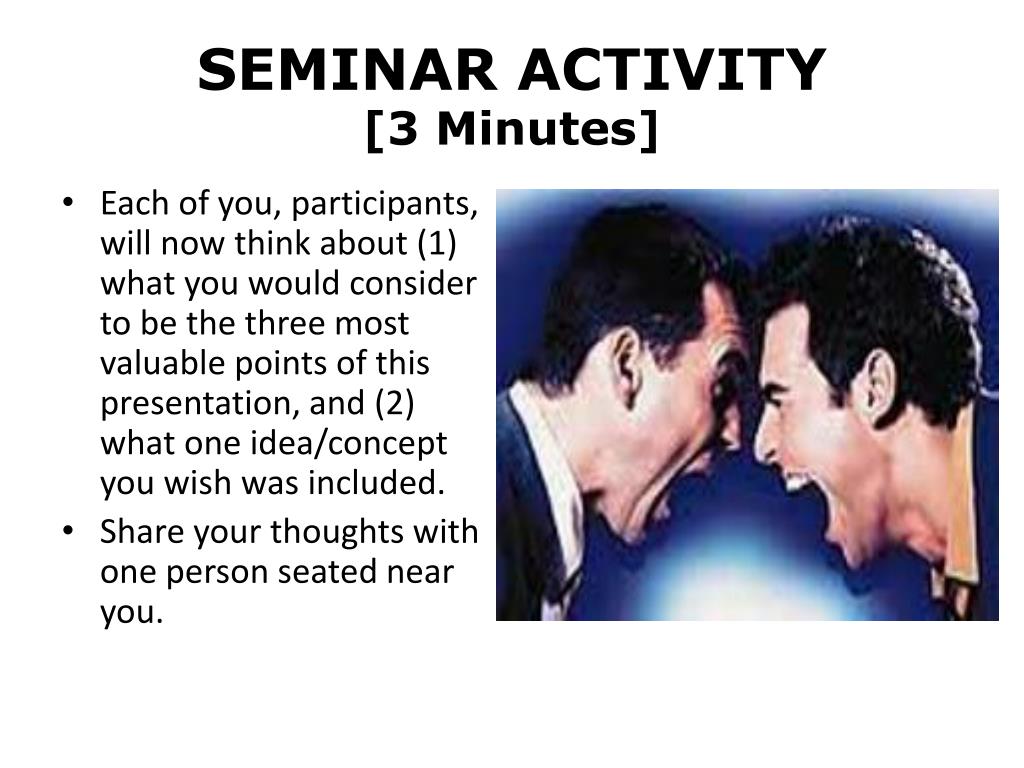 SEMINAR ACTIVITY
[3 Minutes]

• Each of you, participants, will now think about (1) what you would consider to be the three most valuable points of this presentation, and (2) what one idea/concept you wish was included.
• Share your thoughts with one person seated near you.